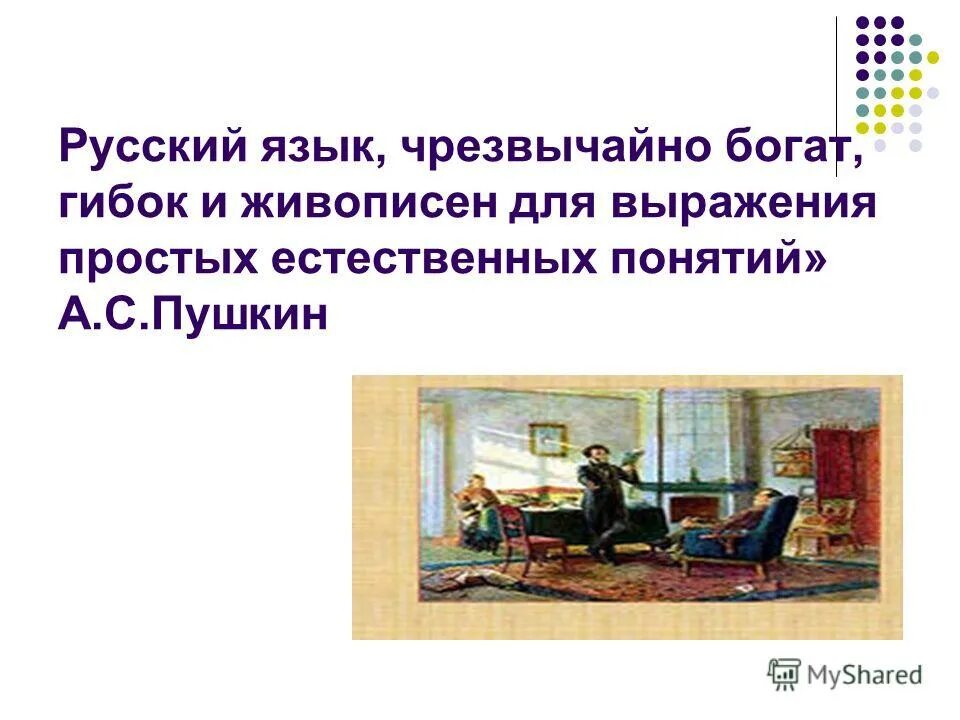 Русский язык, чрезвычайно богат, гибок и живописен для выражения простых естественных понятий» А.С.Пушкин

MyShared